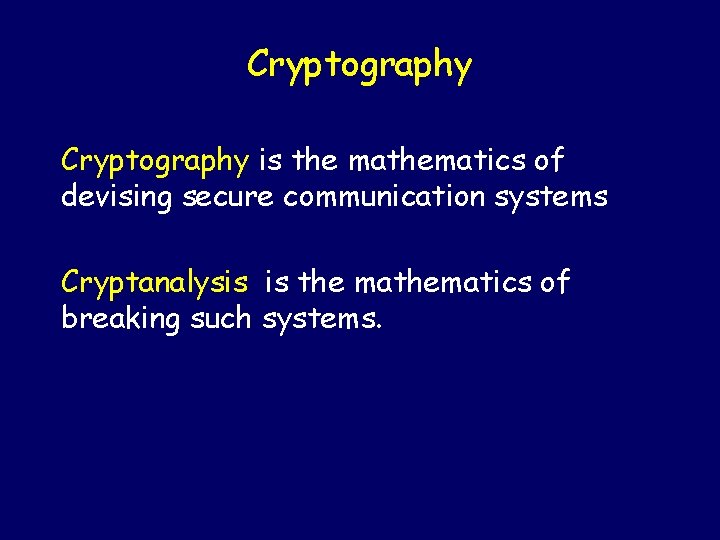 Cryptography

Cryptography is the mathematics of devising secure communication systems

Cryptanalysis is the mathematics of breaking such systems.